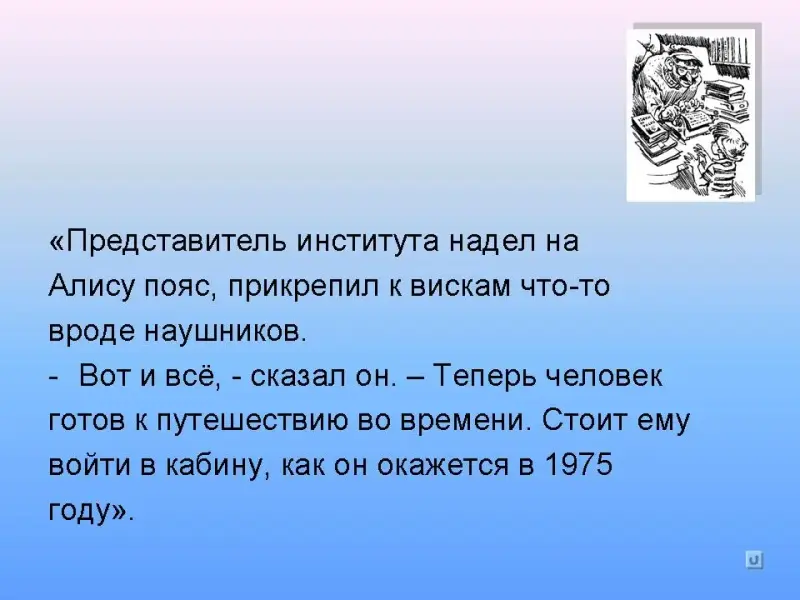 «Представитель института надел на Алису пояс, прикрепил к вискам что-то вроде наушников.

-  Вот и всё, - сказал он. – Теперь человек готов к путешествию во времени. Стоит ему войти в кабину, как он окажется в 1975 году».